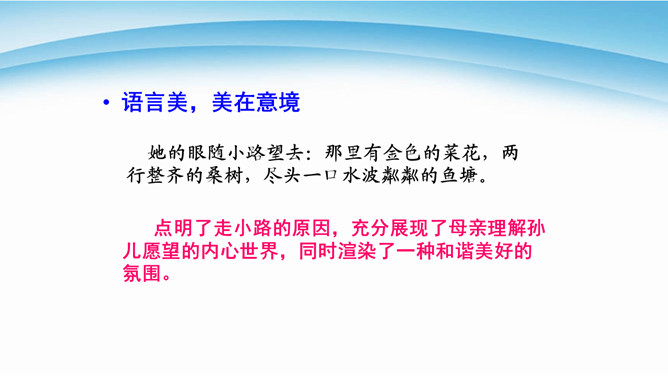 • 语言美，美在意境

她的眼随小路望去：那里有金色的菜花，两行整齐的桑树，尽头一口水波粼粼的鱼塘。

点明了走小路的原因，充分展现了母亲理解孙儿愿望的内心世界，同时渲染了一种和谐美好的氛围。